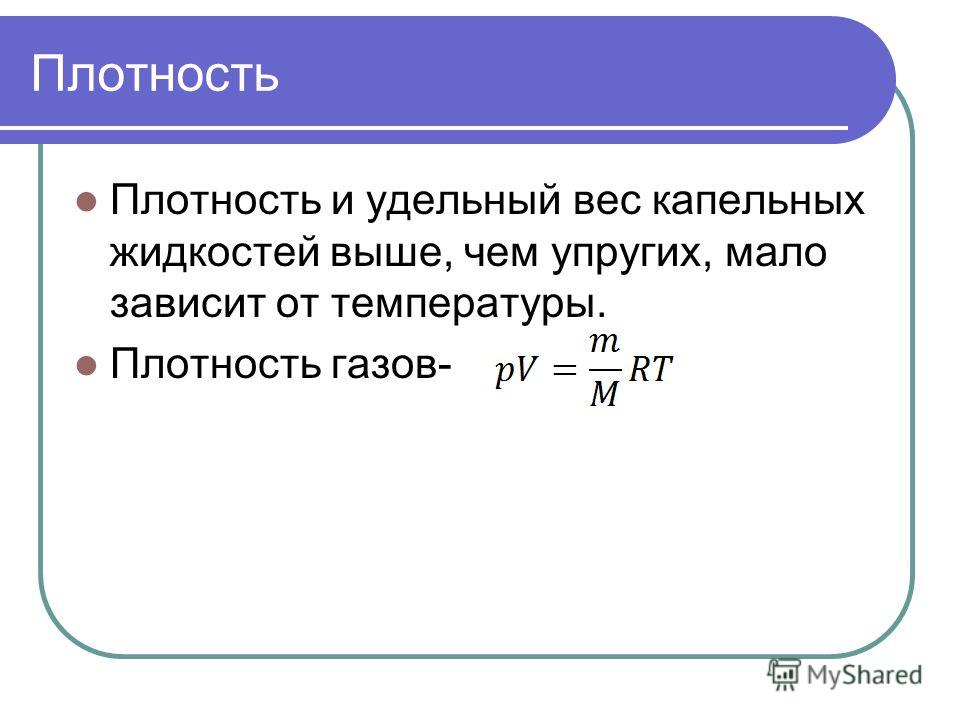 Плотность

Плотность и удельный вес капельных жидкостей выше, чем упругих, мало зависит от температуры.

Плотность газов- $pV = \frac{m}{M}RT$

MyShared